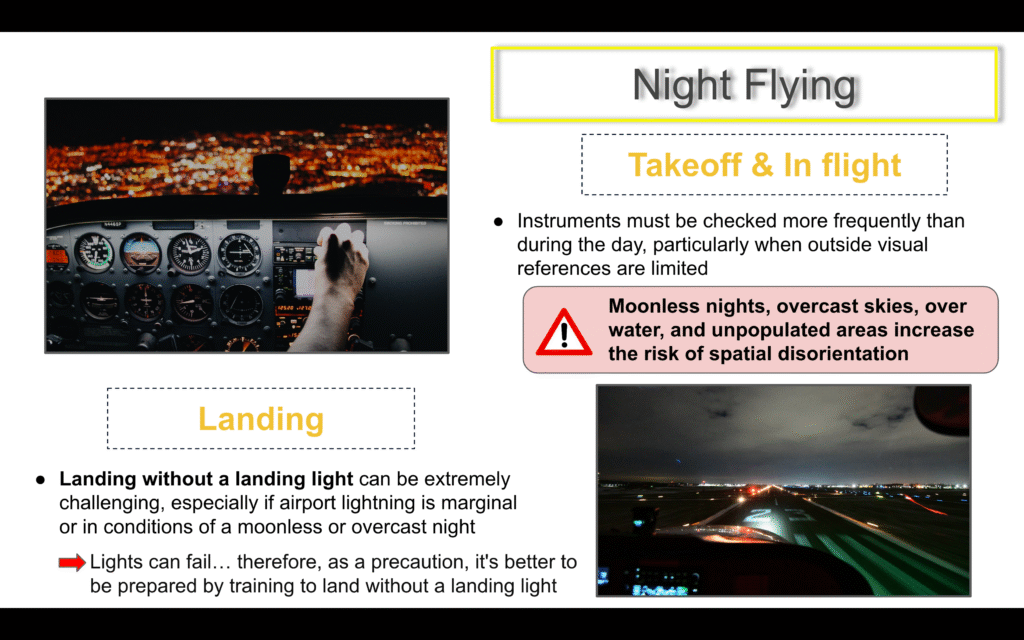 Night Flying

Takeoff & In flight

● Instruments must be checked more frequently than during the day, particularly when outside visual references are limited

Moonless nights, overcast skies, over water, and unpopulated areas increase the risk of spatial disorientation

Landing

● **Landing without a landing light** can be extremely challenging, especially if airport lightning is marginal or in conditions of a moonless or overcast night

Lights can fail… therefore, as a precaution, it's better to be prepared by training to land without a landing light